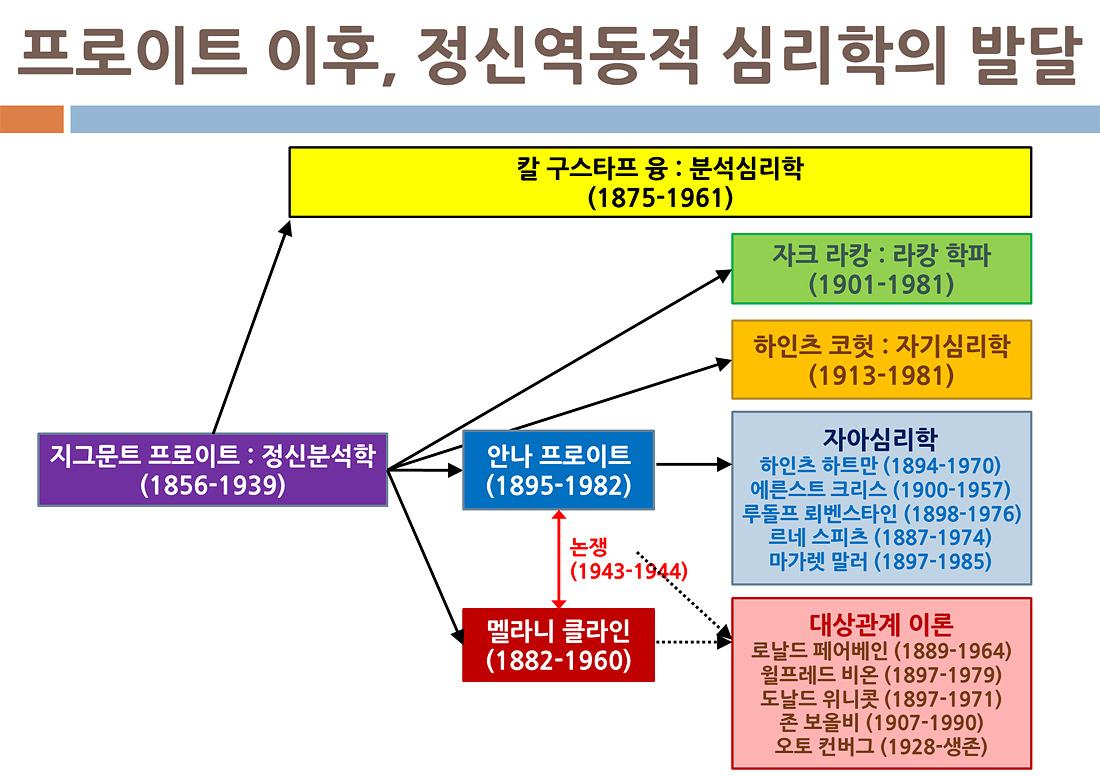 프로이트 이후, 정신역동적 심리학의 발달

칼 구스타프 융 : 분석심리학
(1875-1961)

자크 라캉 : 라캉 학파
(1901-1981)

하인츠 코헛 : 자기심리학
(1913-1981)

지그문트 프로이트 : 정신분석학
(1856-1939)

안나 프로이트
(1895-1982)

자아심리학
하인츠 하트만 (1894-1970)
에른스트 크리스 (1900-1957)
루돌프 뢰벤스타인 (1898-1976)
르네 스피츠 (1887-1974)
마가렛 말러 (1897-1985)

논쟁
(1943-1944)

멜라니 클라인
(1882-1960)

대상관계 이론
로날드 페어베인 (1889-1964)
윌프레드 비온 (1897-1979)
도날드 위니콧 (1897-1971)
존 보울비 (1907-1990)
오토 컨버그 (1928-생존)